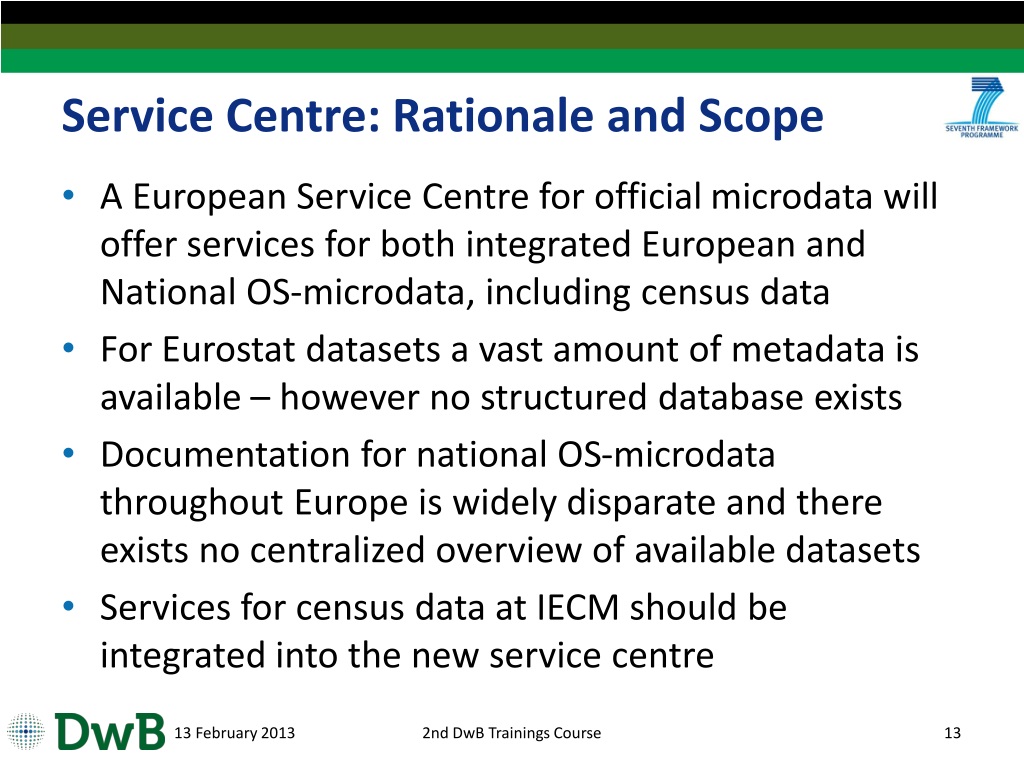 Service Centre: Rationale and Scope

SEVENTH FRAMEWORK PROGRAMME

• A European Service Centre for official microdata will offer services for both integrated European and National OS-microdata, including census data
• For Eurostat datasets a vast amount of metadata is available – however no structured database exists
• Documentation for national OS-microdata throughout Europe is widely disparate and there exists no centralized overview of available datasets
• Services for census data at IECM should be integrated into the new service centre

DwB 13 February 2013 2nd DwB Trainings Course 13